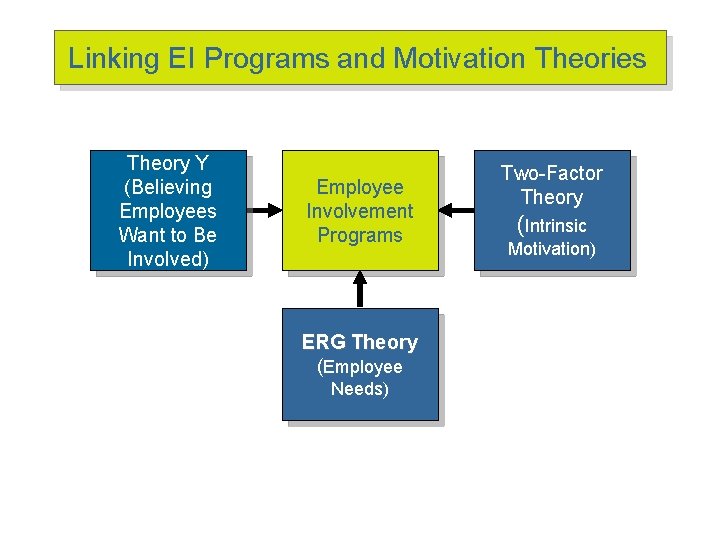 Linking EI Programs and Motivation Theories

Theory Y (Believing Employees Want to Be Involved)

Employee Involvement Programs

Two-Factor Theory (Intrinsic Motivation)

ERG Theory (Employee Needs)